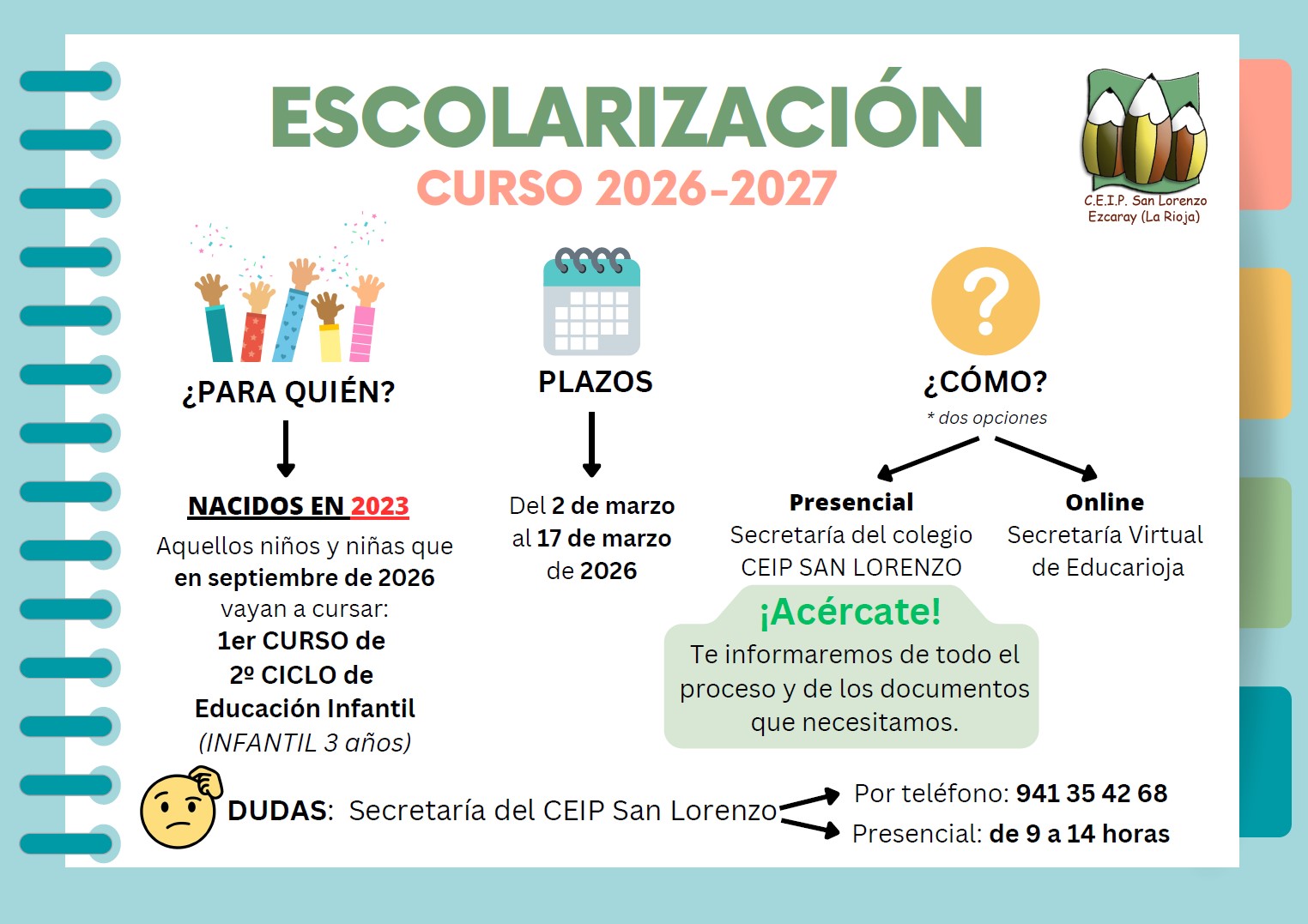 ESCOLARIZACIÓN
CURSO 2026-2027

C.E.I.P. San Lorenzo
Ezcaray (La Rioja)

¿PARA QUIÉN?

NACIDOS EN 2023
Aquellos niños y niñas que en septiembre de 2026 vayan a cursar: 1er CURSO de 2º CICLO de Educación Infantil (INFANTIL 3 años)

PLAZOS

Del 2 de marzo al 17 de marzo de 2026

¿CÓMO?
* dos opciones

Presencial
Secretaría del colegio CEIP SAN LORENZO

Online
Secretaría Virtual de Educarioja

¡Acércate!
Te informaremos de todo el proceso y de los documentos que necesitamos.

DUDAS: Secretaría del CEIP San Lorenzo
Por teléfono: 941 35 42 68
Presencial: de 9 a 14 horas